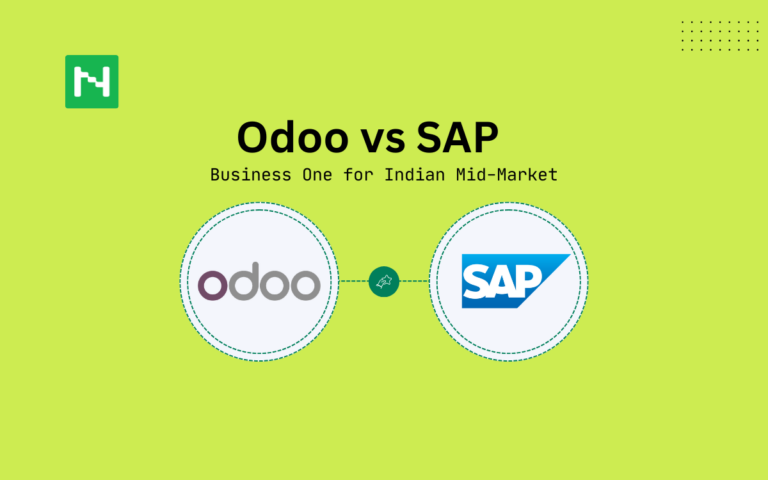 Odoo vs SAP
Business One for Indian Mid-Market

odoo

SAP